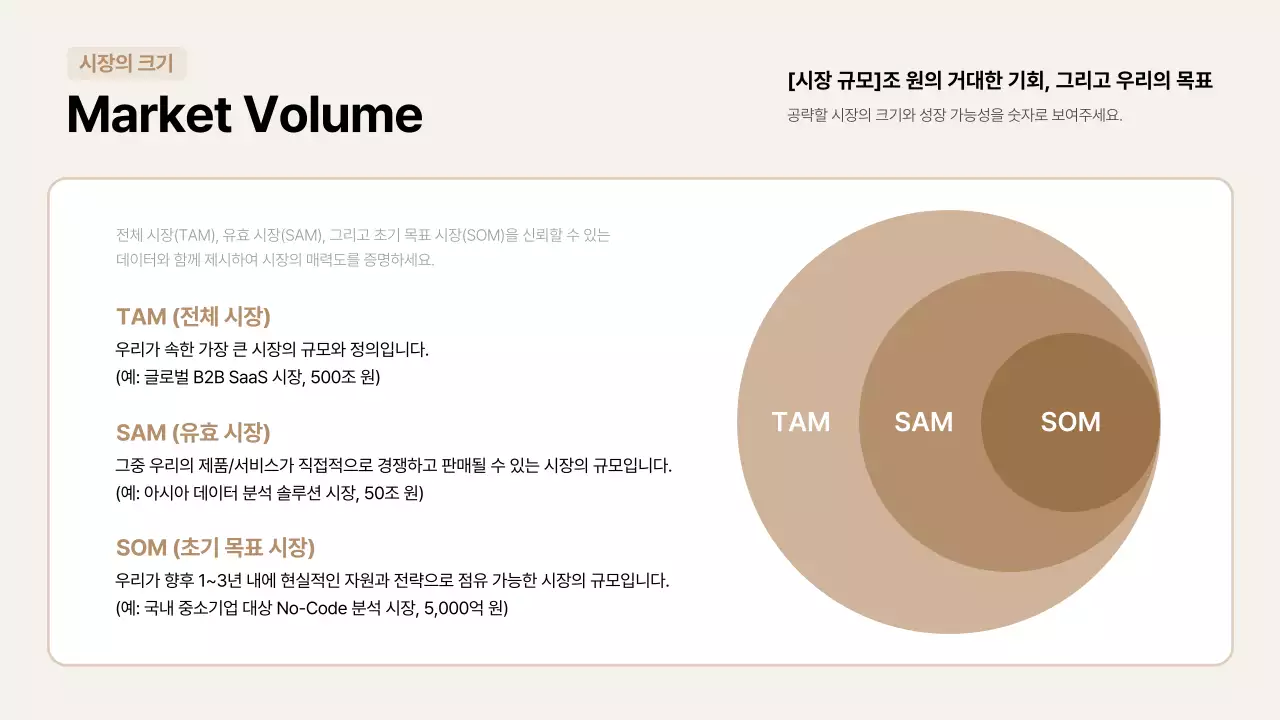 시장의 크기

Market Volume

[시장 규모]조 원의 거대한 기회, 그리고 우리의 목표

공략할 시장의 크기와 성장 가능성을 숫자로 보여주세요.

전체 시장(TAM), 유효 시장(SAM), 그리고 초기 목표 시장(SOM)을 신뢰할 수 있는 데이터와 함께 제시하여 시장의 매력도를 증명하세요.

TAM (전체 시장)

우리가 속한 가장 큰 시장의 규모와 정의입니다.
(예: 글로벌 B2B SaaS 시장, 500조 원)

SAM (유효 시장)

그중 우리의 제품/서비스가 직접적으로 경쟁하고 판매될 수 있는 시장의 규모입니다.
(예: 아시아 데이터 분석 솔루션 시장, 50조 원)

SOM (초기 목표 시장)

우리가 향후 1~3년 내에 현실적인 자원과 전략으로 점유 가능한 시장의 규모입니다.
(예: 국내 중소기업 대상 No-Code 분석 시장, 5,000억 원)

TAM

SAM

SOM